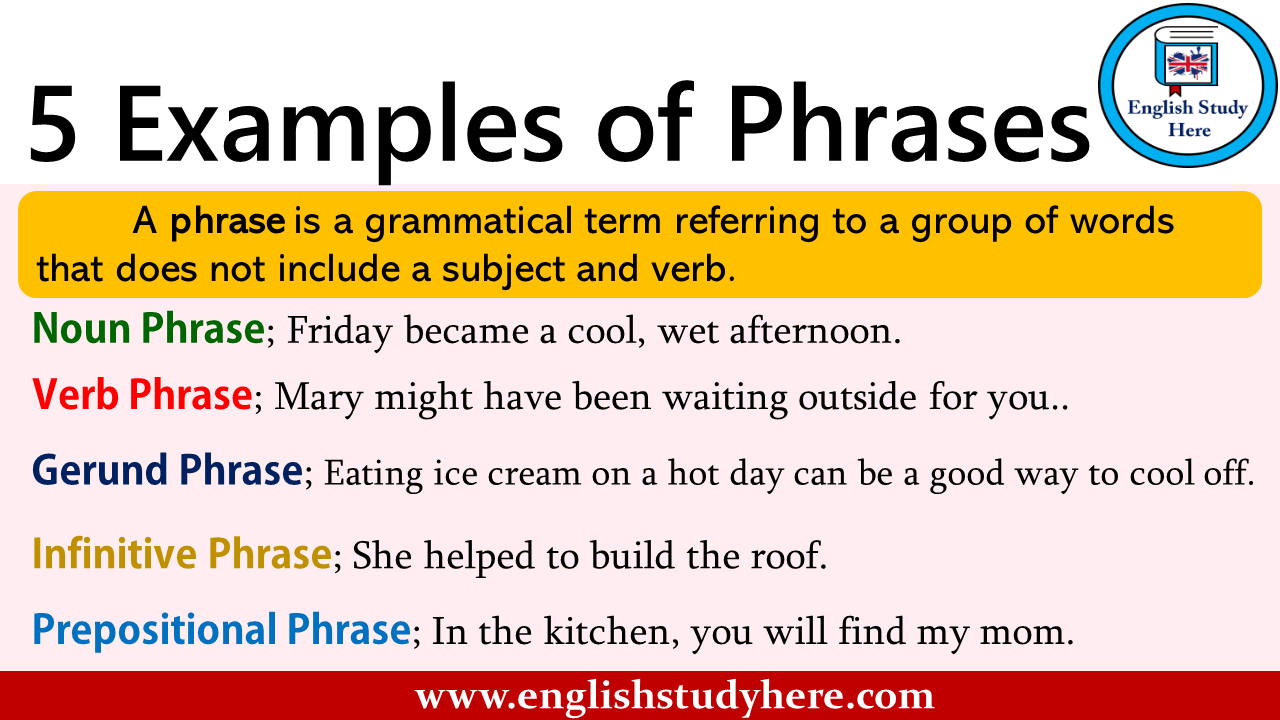 5 Examples of Phrases

English Study Here

A phrase is a grammatical term referring to a group of words that does not include a subject and verb.

Noun Phrase; Friday became a cool, wet afternoon.

Verb Phrase; Mary might have been waiting outside for you..

Gerund Phrase; Eating ice cream on a hot day can be a good way to cool off.

Infinitive Phrase; She helped to build the roof.

Prepositional Phrase; In the kitchen, you will find my mom.

www.englishstudyhere.com